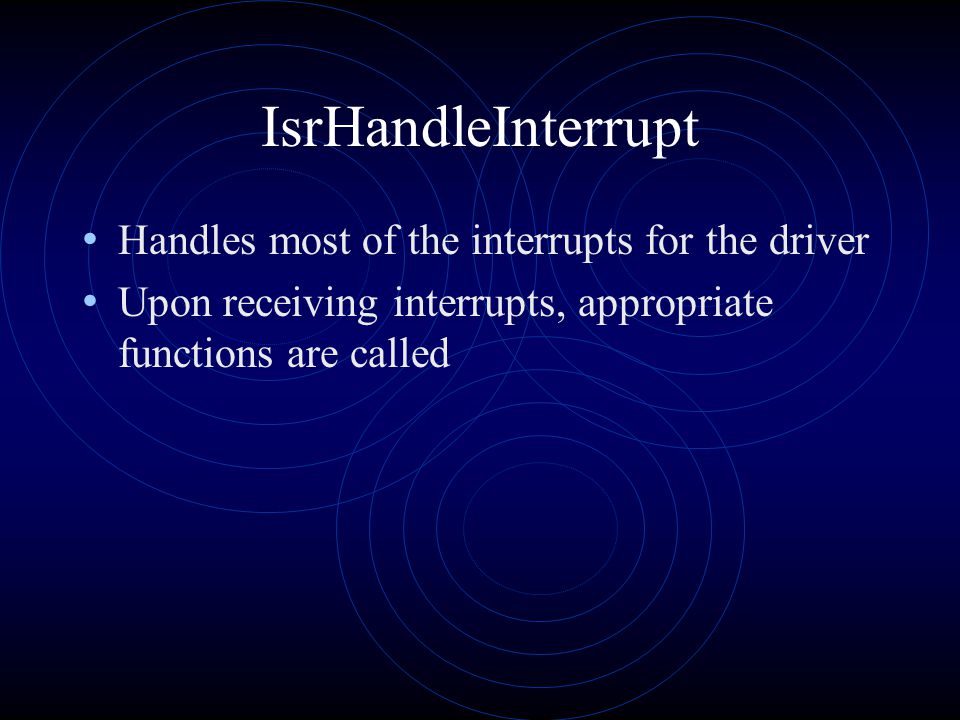 IsrHandleInterrupt

• Handles most of the interrupts for the driver
• Upon receiving interrupts, appropriate functions are called